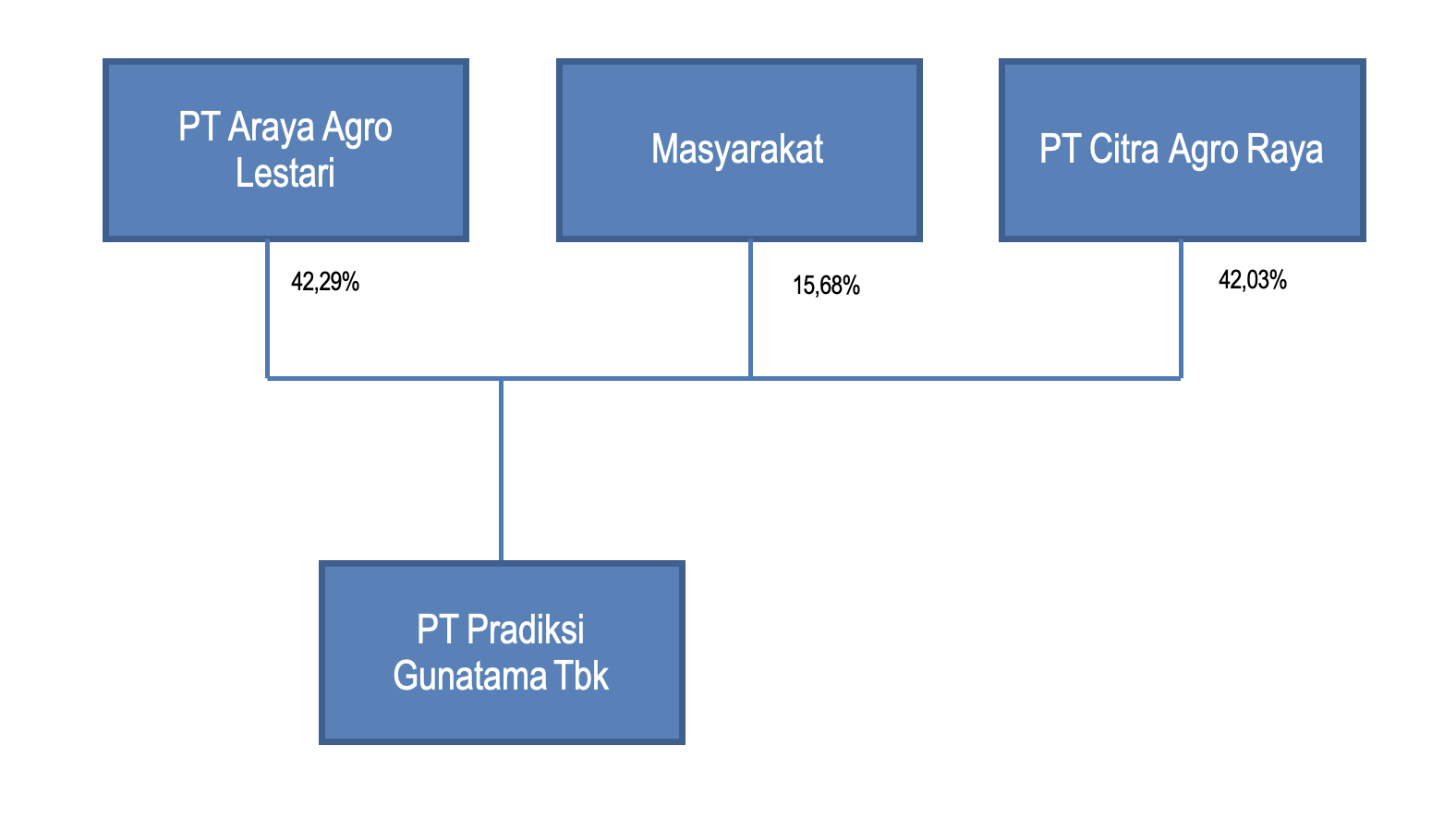 PT Araya Agro Lestari

Masyarakat

PT Citra Agro Raya

42,29%

15,68%

42,03%

PT Pradiksi Gunatama Tbk